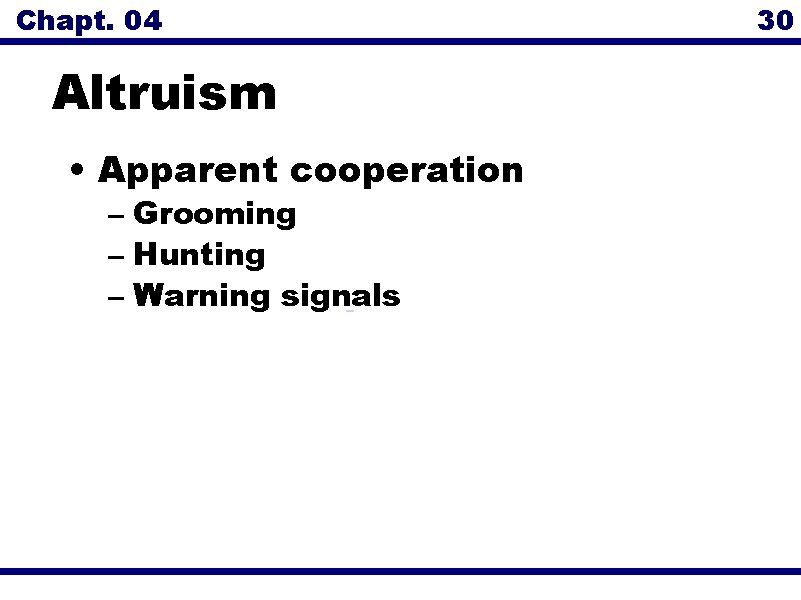 Chapt. 04 30

Altruism

• Apparent cooperation
– Grooming
– Hunting
– Warning signals